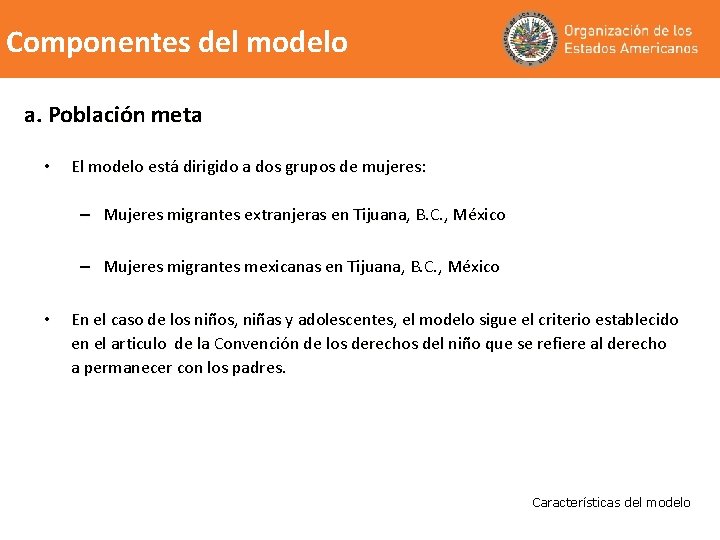 Componentes del modelo

Organización de los Estados Americanos

a. Población meta

• El modelo está dirigido a dos grupos de mujeres:

– Mujeres migrantes extranjeras en Tijuana, B.C., México

– Mujeres migrantes mexicanas en Tijuana, B.C., México

• En el caso de los niños, niñas y adolescentes, el modelo sigue el criterio establecido en el articulo de la Convención de los derechos del niño que se refiere al derecho a permanecer con los padres.

Características del modelo